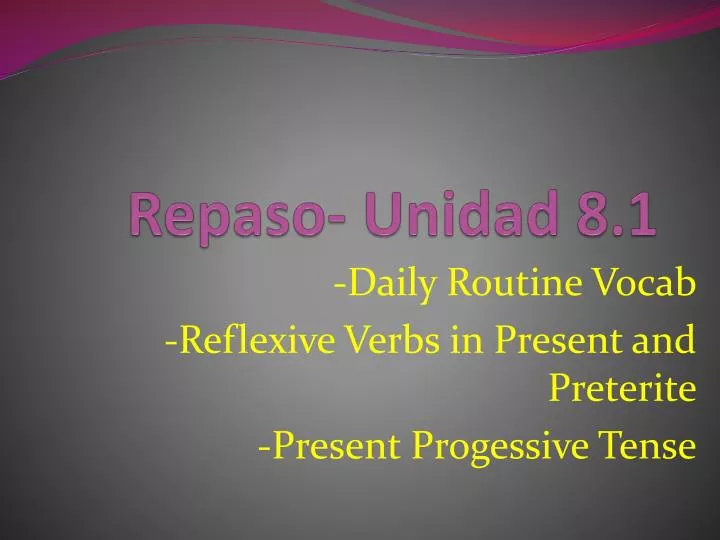 Repaso- Unidad 8.1

-Daily Routine Vocab

-Reflexive Verbs in Present and Preterite

-Present Progessive Tense